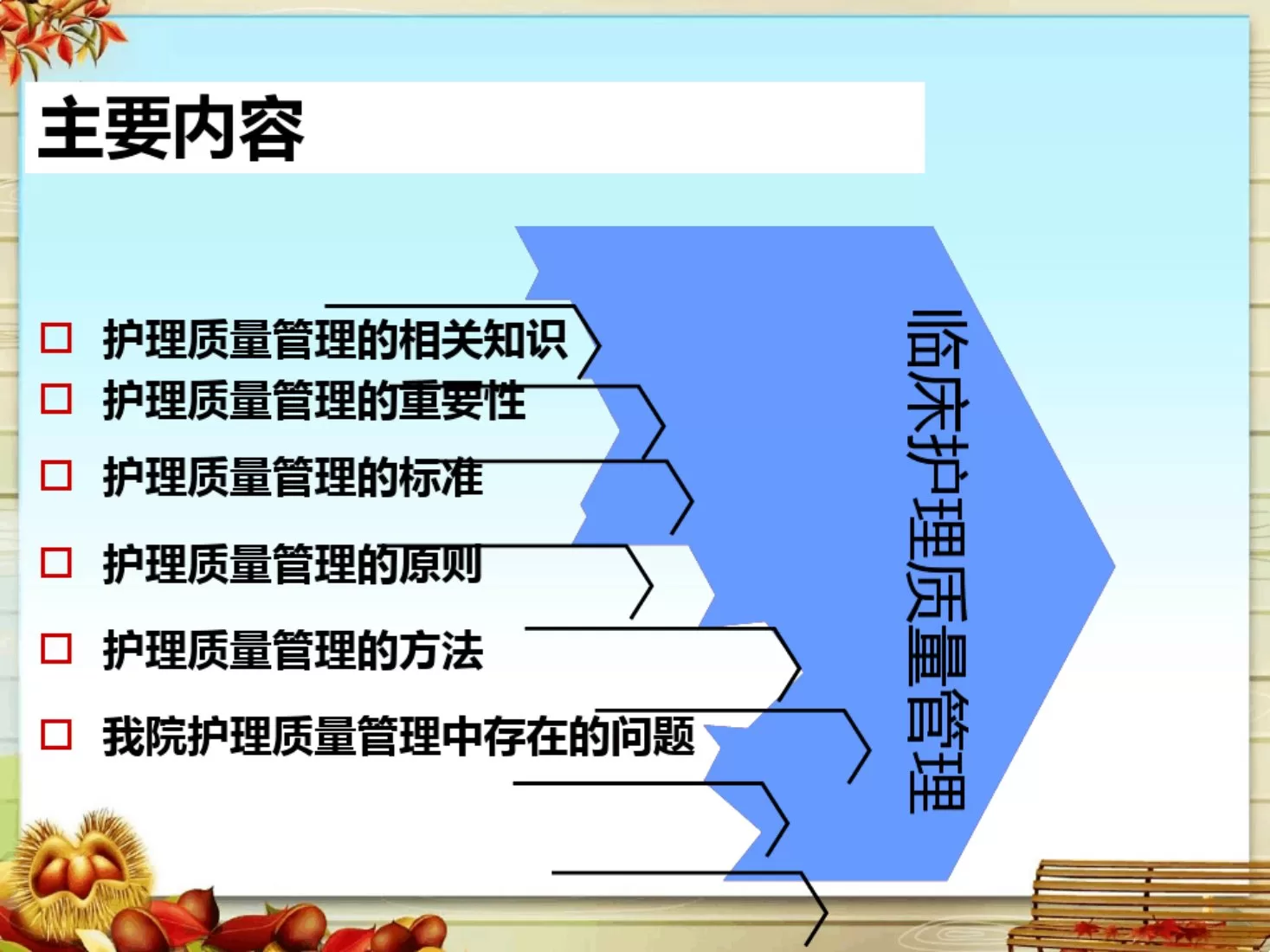 主要内容

□ 护理质量管理的相关知识
□ 护理质量管理的重要性
□ 护理质量管理的标准
□ 护理质量管理的原则
□ 护理质量管理的方法
□ 我院护理质量管理中存在的问题

临床护理质量管理